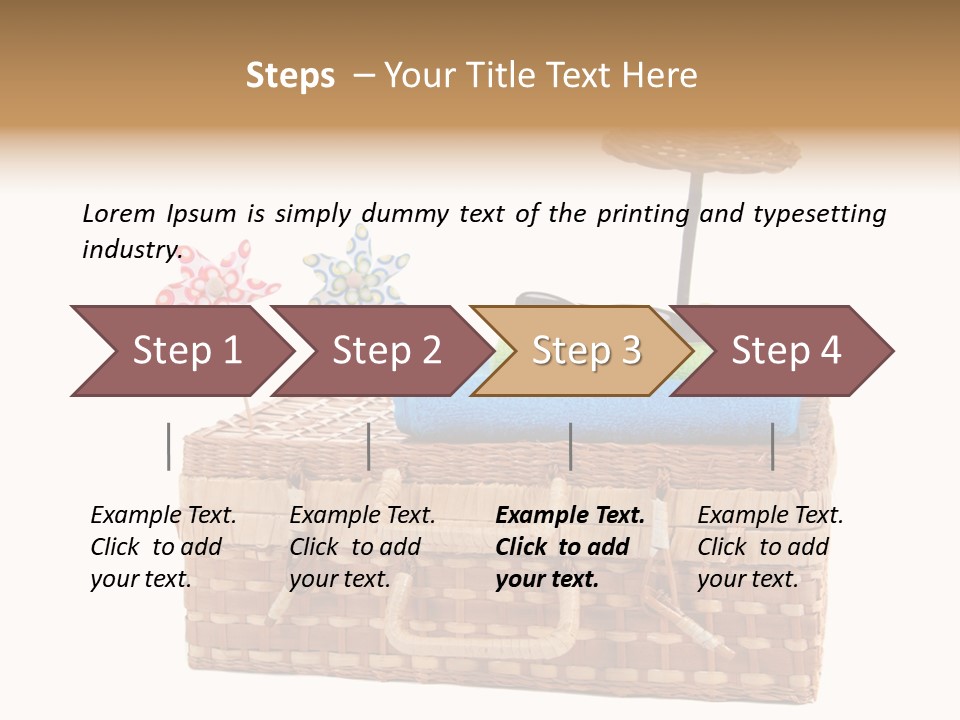 Steps – Your Title Text Here

Lorem Ipsum is simply dummy text of the printing and typesetting industry.

Step 1

Step 2

Step 3

Step 4

Example Text. Click to add your text.

Example Text. Click to add your text.

Example Text. Click to add your text.

Example Text. Click to add your text.